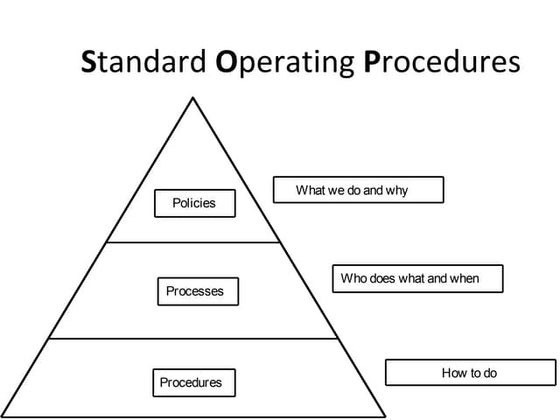 Standard Operating Procedures

Policies

What we do and why

Processes

Who does what and when

Procedures

How to do